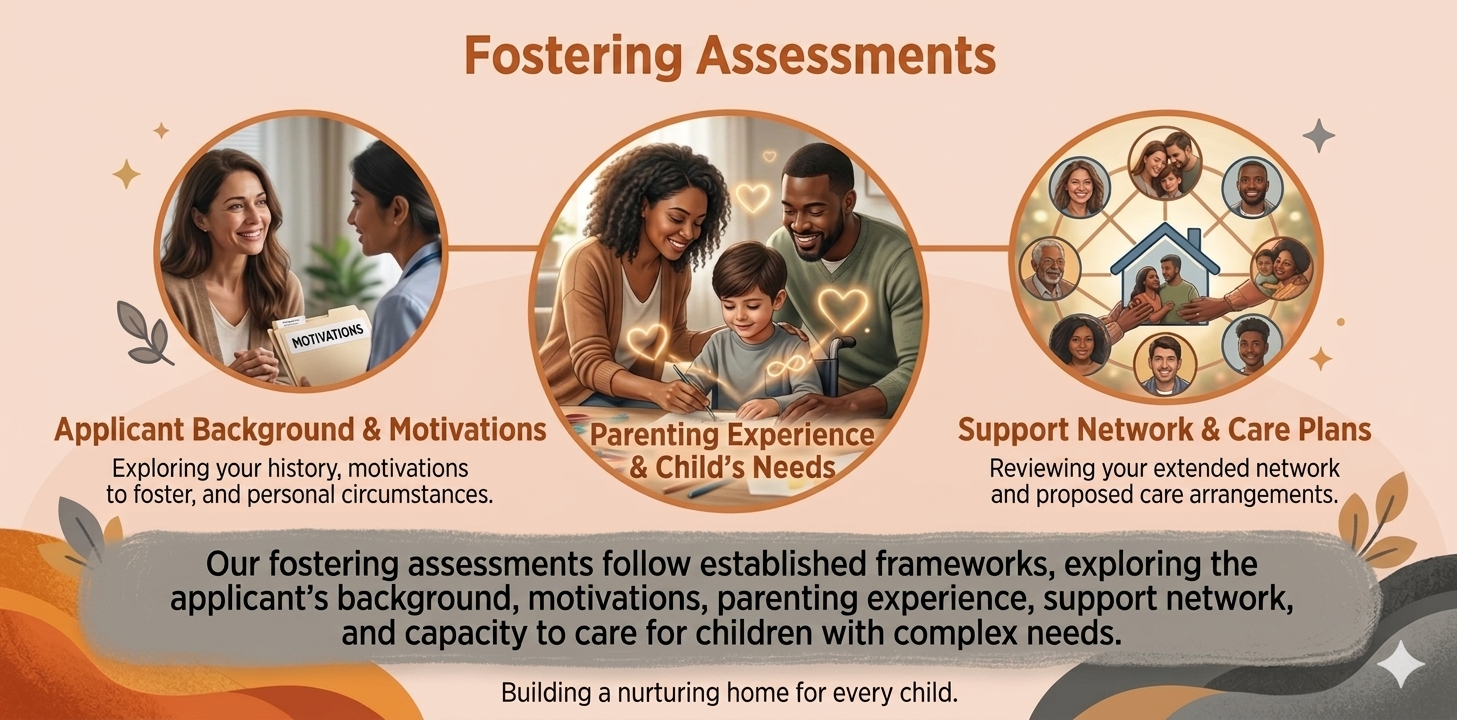 Fostering Assessments

MOTIVATIONS

Applicant Background & Motivations
Exploring your history, motivations to foster, and personal circumstances.

Parenting Experience & Child's Needs

Support Network & Care Plans
Reviewing your extended network and proposed care arrangements.

Our fostering assessments follow established frameworks, exploring the applicant's background, motivations, parenting experience, support network, and capacity to care for children with complex needs.

Building a nurturing home for every child.